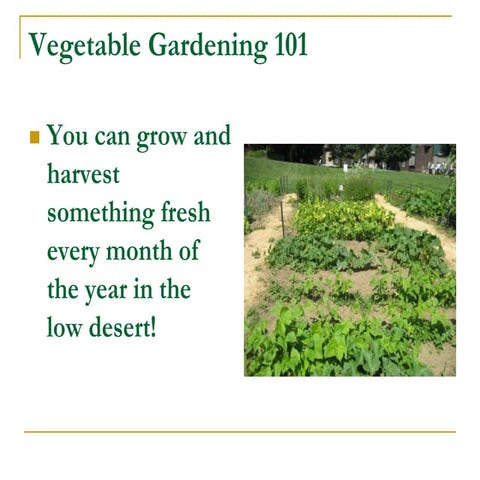 Vegetable Gardening 101

You can grow and harvest something fresh every month of the year in the low desert!